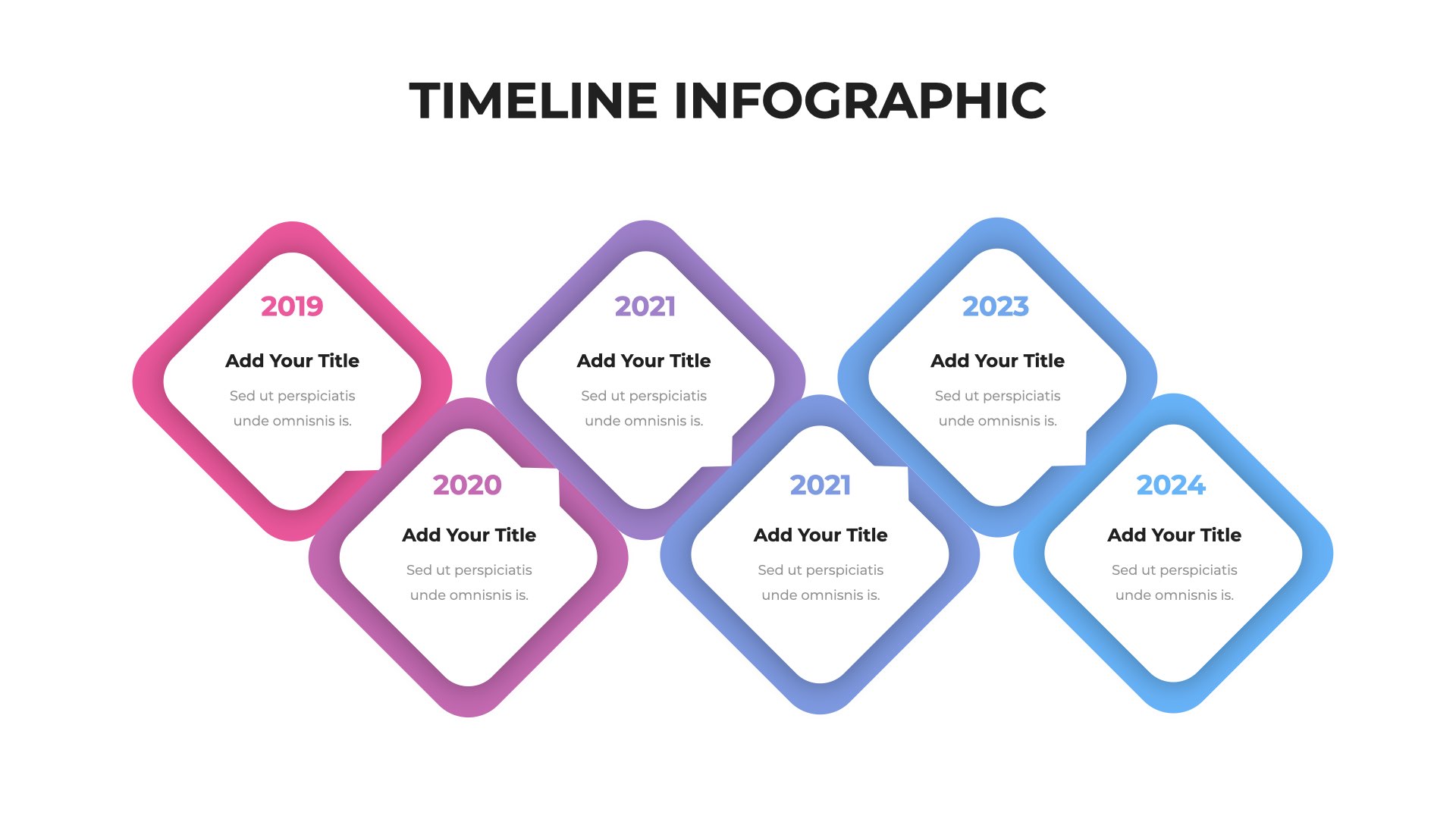 TIMELINE INFOGRAPHIC

2019

Add Your Title

Sed ut perspiciatis unde omnisnis is.

2020

Add Your Title

Sed ut perspiciatis unde omnisnis is.

2021

Add Your Title

Sed ut perspiciatis unde omnisnis is.

2021

Add Your Title

Sed ut perspiciatis unde omnisnis is.

2023

Add Your Title

Sed ut perspiciatis unde omnisnis is.

2024

Add Your Title

Sed ut perspiciatis unde omnisnis is.